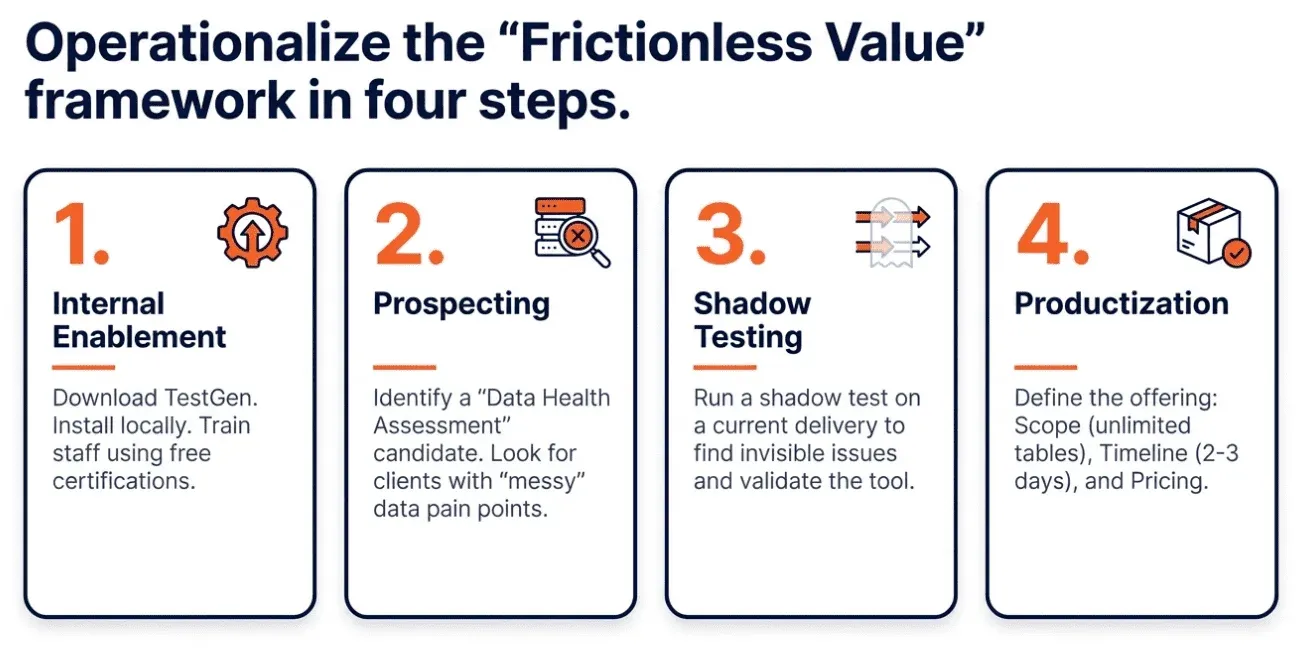 Operationalize the “Frictionless Value” framework in four steps.

1.

Internal Enablement

Download TestGen. Install locally. Train staff using free certifications.

2.

Prospecting

Identify a “Data Health Assessment” candidate. Look for clients with “messy” data pain points.

3.

Shadow Testing

Run a shadow test on a current delivery to find invisible issues and validate the tool.

4.

Productization

Define the offering: Scope (unlimited tables), Timeline (2-3 days), and Pricing.